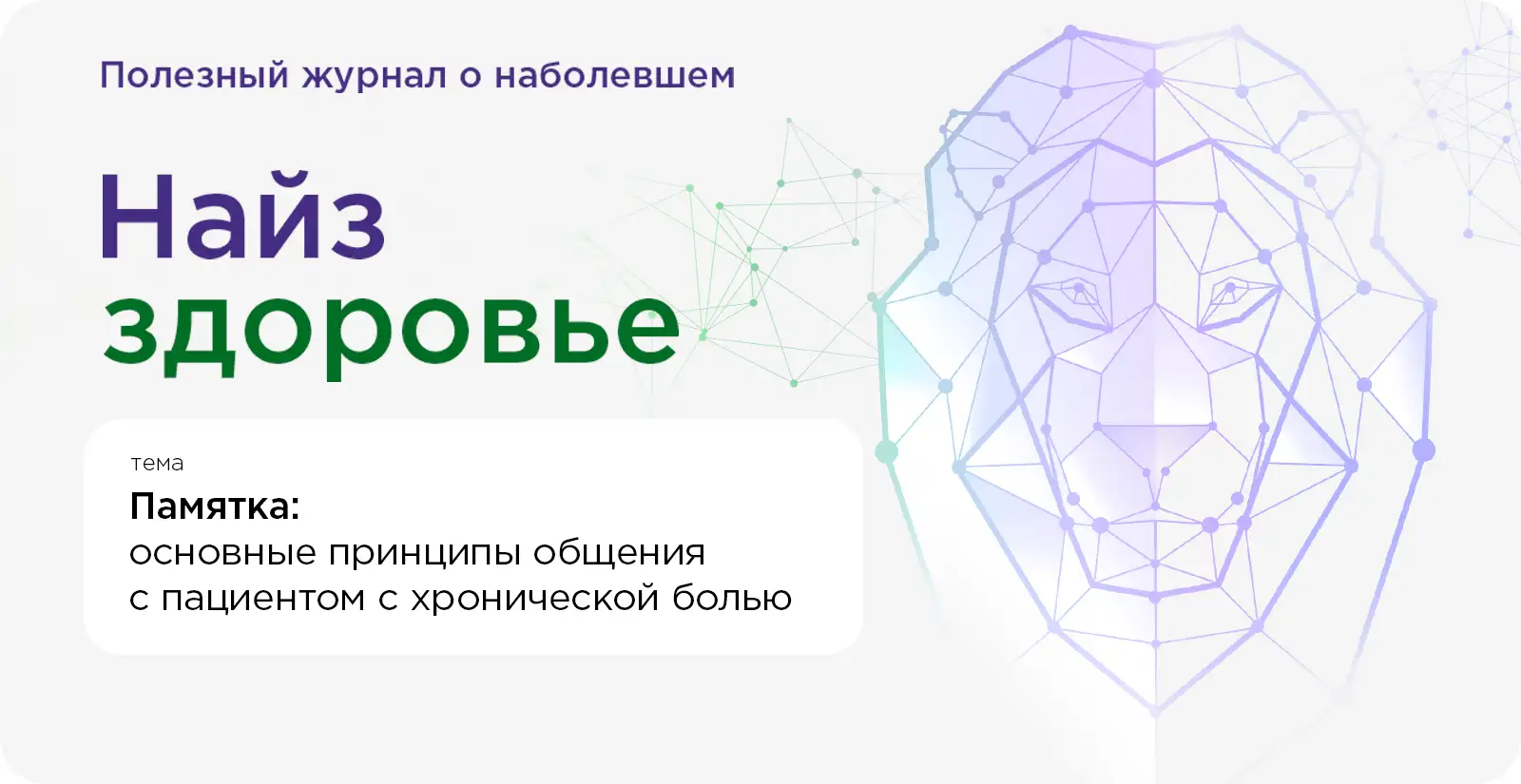 Полезный журнал о наболевшем

Найз
здоровье

тема
Памятка:
основные принципы общения с пациентом с хронической болью